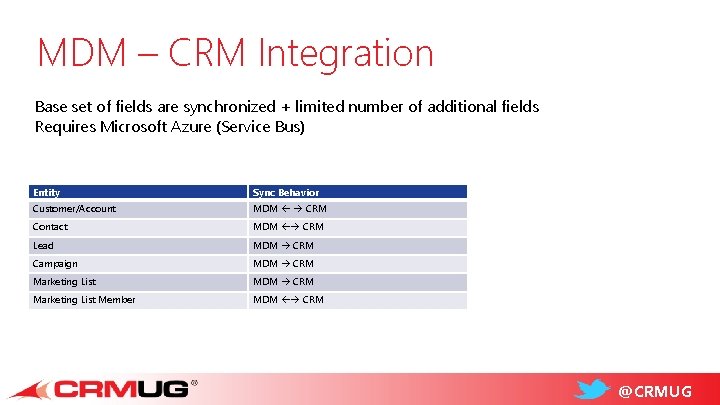 MDM – CRM Integration

Base set of fields are synchronized + limited number of additional fields
Requires Microsoft Azure (Service Bus)

| Entity | Sync Behavior |
|---|---|
| Customer/Account | MDM ← → CRM |
| Contact | MDM ←→ CRM |
| Lead | MDM → CRM |
| Campaign | MDM → CRM |
| Marketing List | MDM → CRM |
| Marketing List Member | MDM ←→ CRM |

CRMUG®

@CRMUG